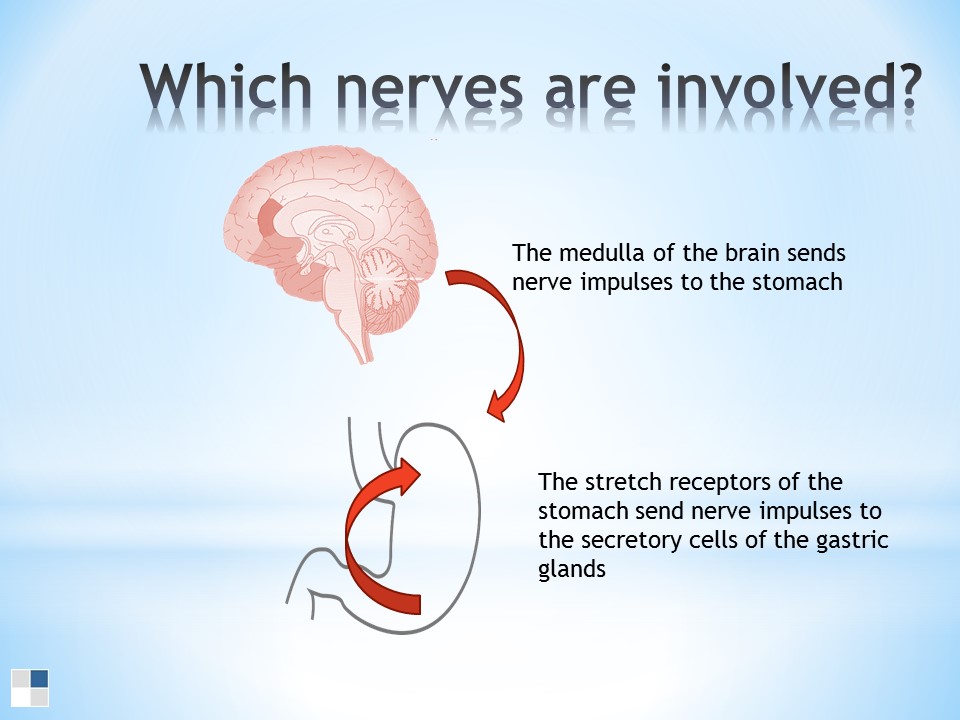 Which nerves are involved?

The medulla of the brain sends nerve impulses to the stomach

The stretch receptors of the stomach send nerve impulses to the secretory cells of the gastric glands